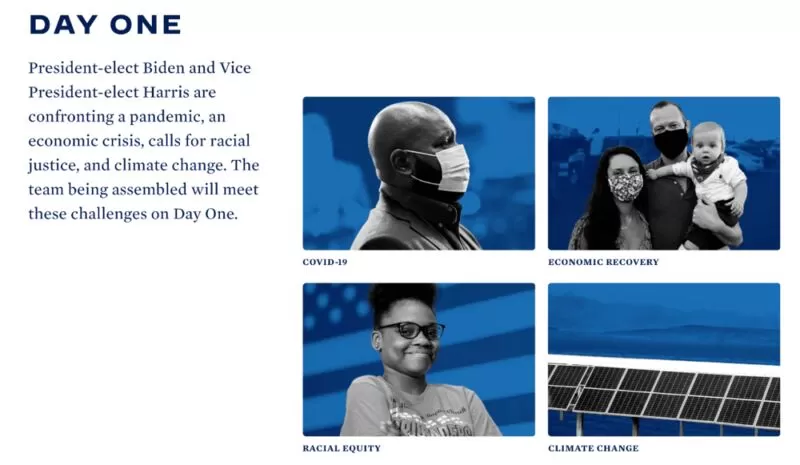 DAY ONE

President-elect Biden and Vice President-elect Harris are confronting a pandemic, an economic crisis, calls for racial justice, and climate change. The team being assembled will meet these challenges on Day One.

COVID-19

ECONOMIC RECOVERY

RACIAL EQUITY

CLIMATE CHANGE